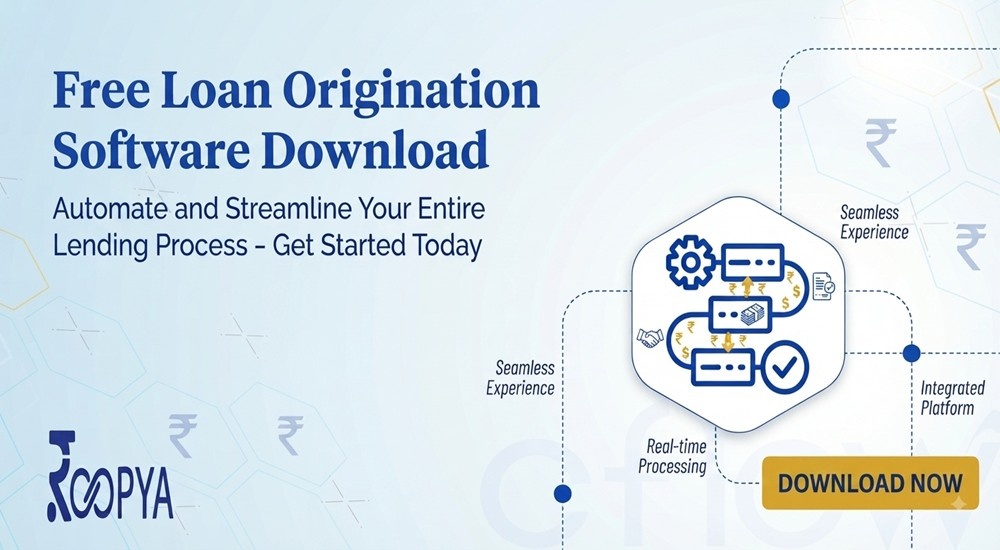 Free Loan Origination Software Download

Automate and Streamline Your Entire Lending Process – Get Started Today

Seamless Experience

Seamless Experience

Integrated Platform

Real-time Processing

DOWNLOAD NOW

ROOPYA